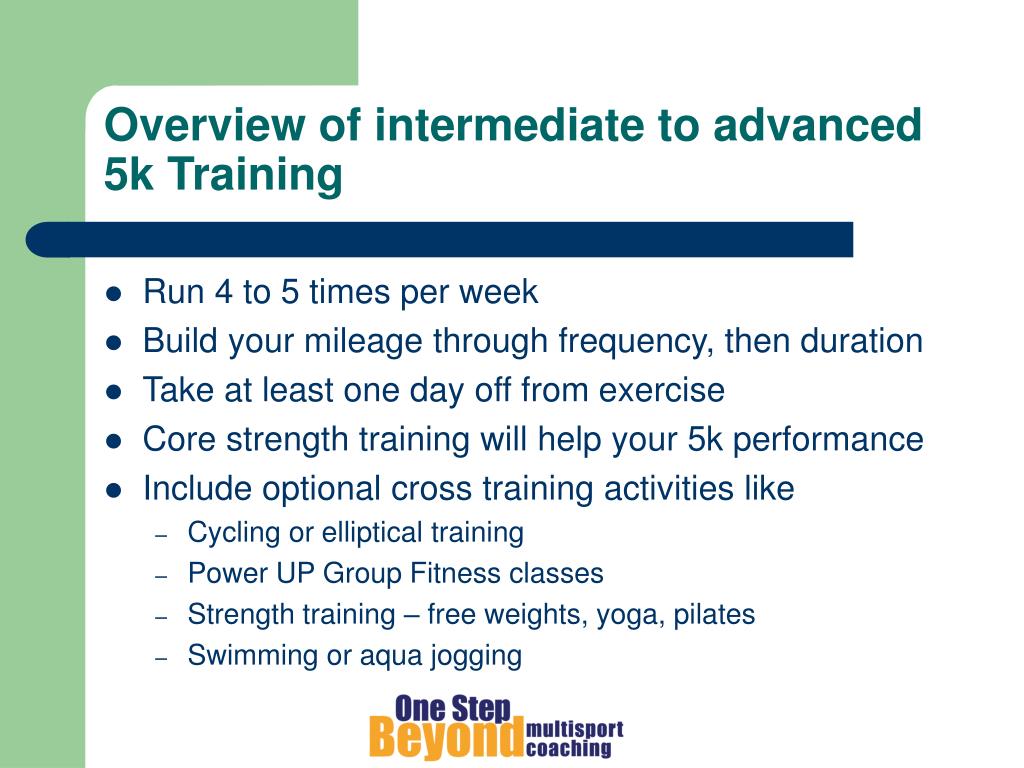 Overview of intermediate to advanced 5k Training

- Run 4 to 5 times per week
- Build your mileage through frequency, then duration
- Take at least one day off from exercise
- Core strength training will help your 5k performance
- Include optional cross training activities like
  – Cycling or elliptical training
  – Power UP Group Fitness classes
  – Strength training – free weights, yoga, pilates
  – Swimming or aqua jogging

One Step Beyond multisport coaching